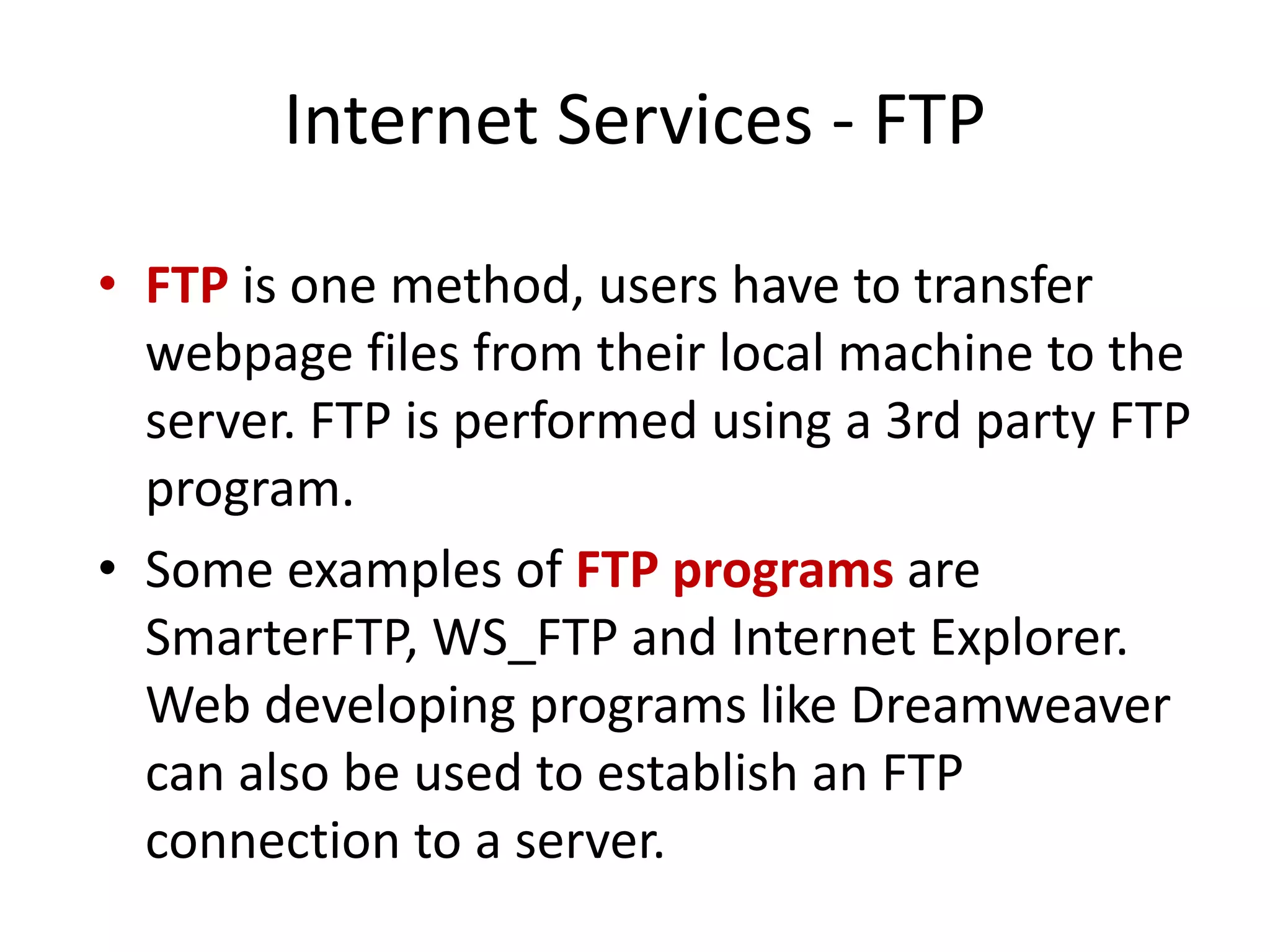 Internet Services - FTP

• FTP is one method, users have to transfer webpage files from their local machine to the server. FTP is performed using a 3rd party FTP program.

• Some examples of FTP programs are SmarterFTP, WS_FTP and Internet Explorer. Web developing programs like Dreamweaver can also be used to establish an FTP connection to a server.